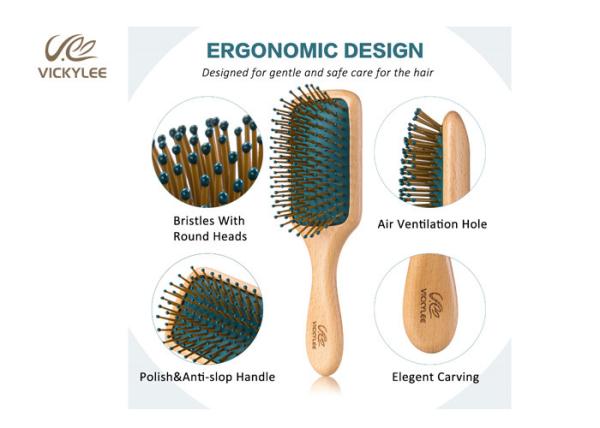 VICKYLEE

ERGONOMIC DESIGN

Designed for gentle and safe care for the hair

Bristles With Round Heads

Air Ventilation Hole

VICKYLEE

VICKYLEE

Polish&Anti-slop Handle

Elegent Carving